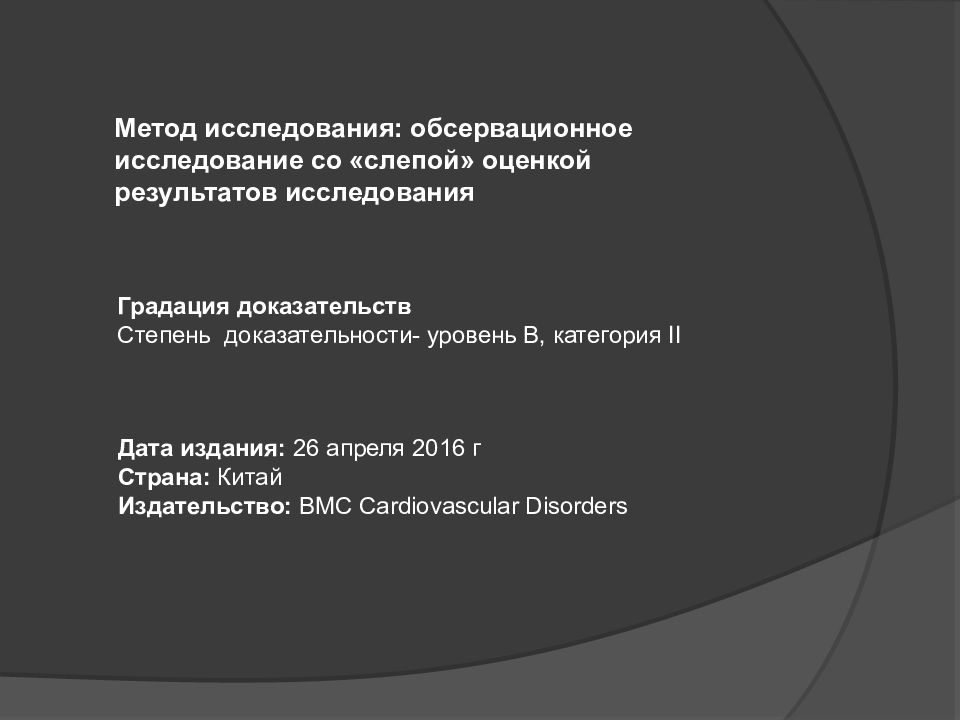 Метод исследования: обсервационное исследование со «слепой» оценкой результатов исследования

Градация доказательств
Степень доказательности- уровень В, категория II

Дата издания: 26 апреля 2016 г
Страна: Китай
Издательство: BMC Cardiovascular Disorders